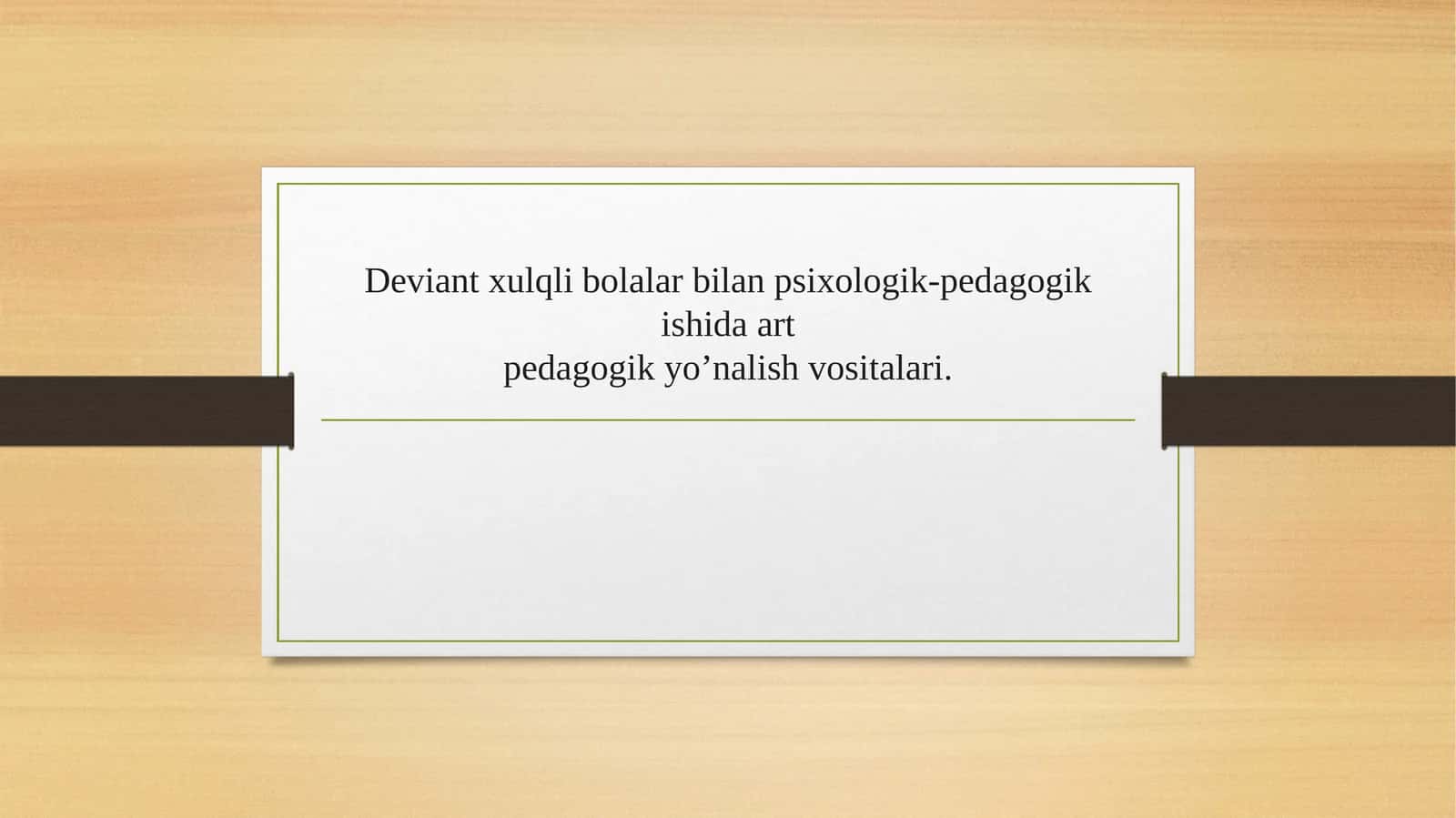 Deviant xulqli bolalar bilan psixologik-pedagogik ishida art
pedagogik yo’nalish vositalari.